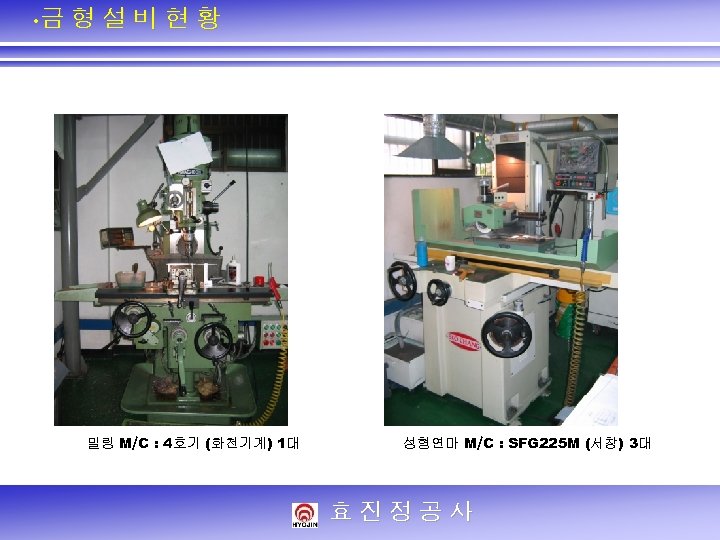 ·금형설비현황

밀링 M/C : 4호기 (화천기계) 1대

성형연마 M/C : SFG225M (서창) 3대

HYOJIN 효진정공사